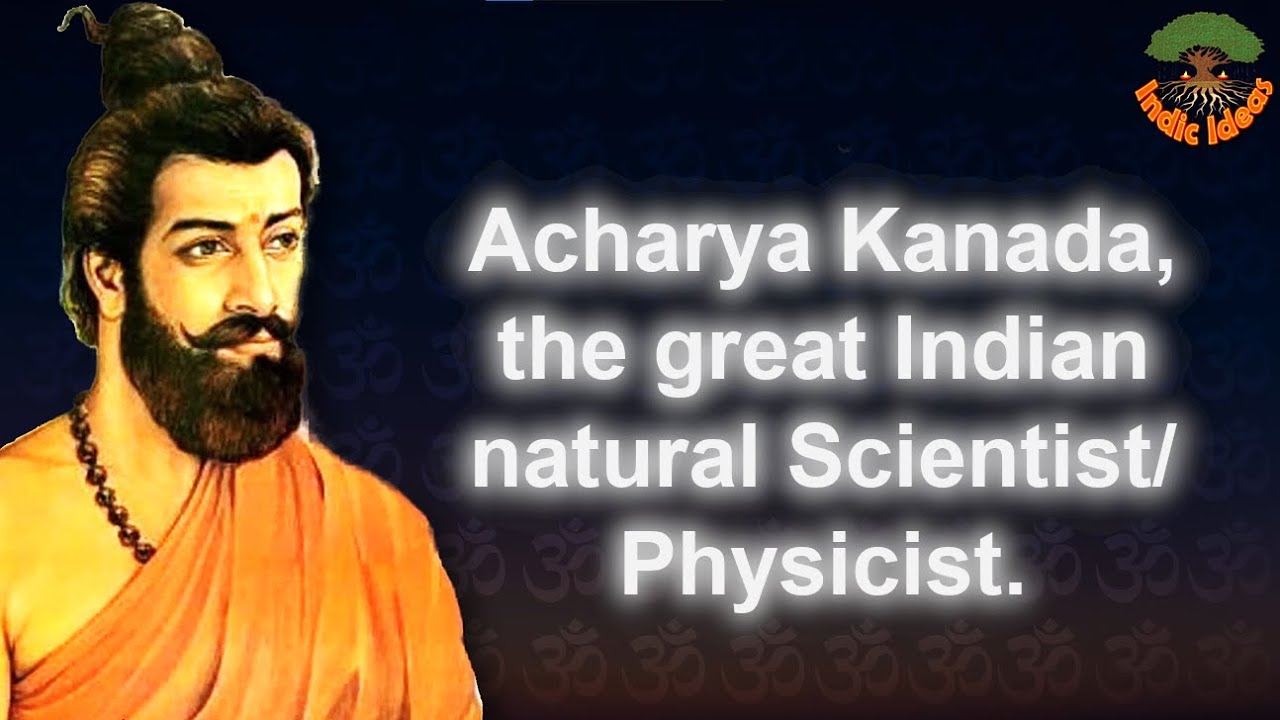 Indic Ideas

Acharya Kanada, the great Indian natural Scientist/ Physicist.